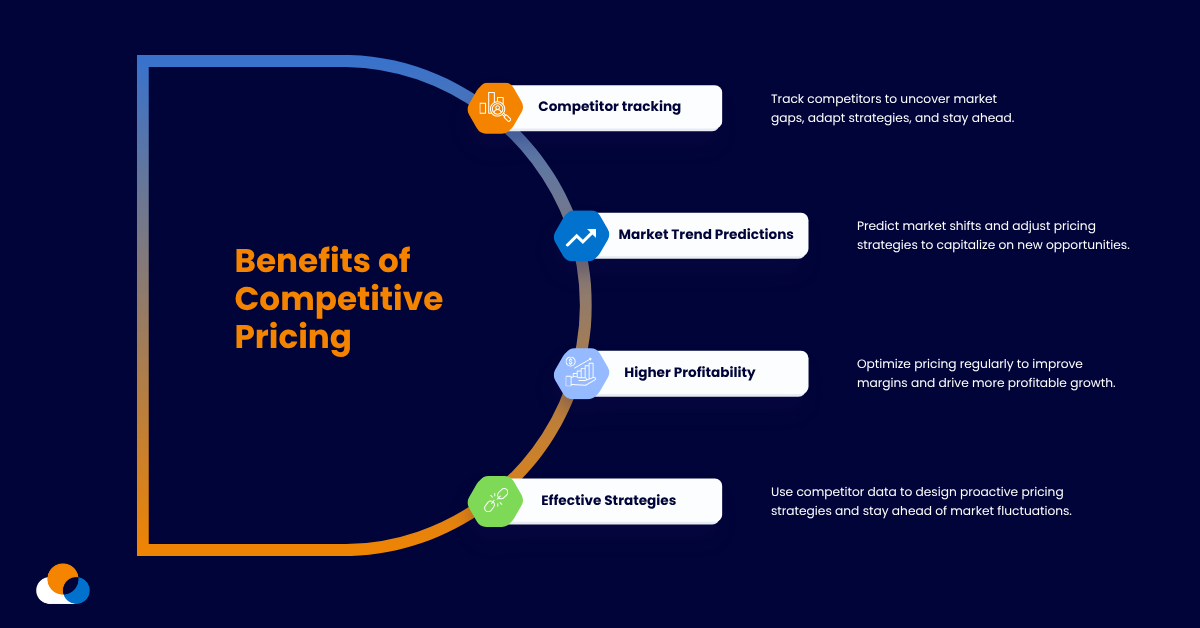 Benefits of Competitive Pricing

Competitor tracking

Track competitors to uncover market gaps, adapt strategies, and stay ahead.

Market Trend Predictions

Predict market shifts and adjust pricing strategies to capitalize on new opportunities.

Higher Profitability

Optimize pricing regularly to improve margins and drive more profitable growth.

Effective Strategies

Use competitor data to design proactive pricing strategies and stay ahead of market fluctuations.